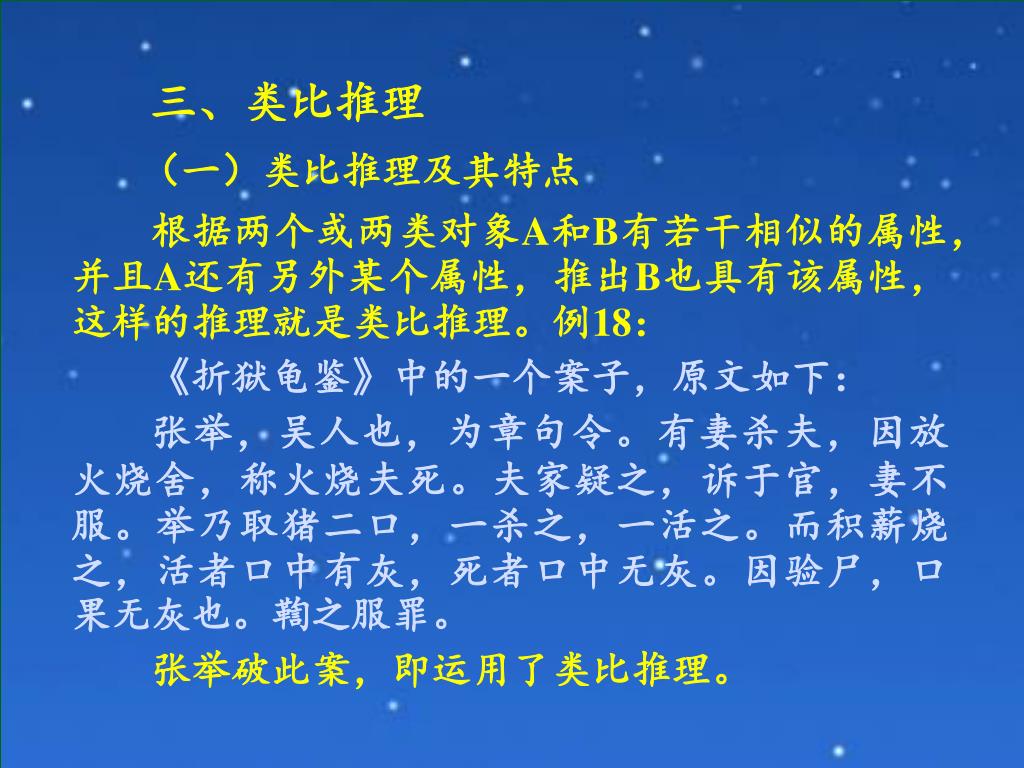 三、类比推理

（一）类比推理及其特点

根据两个或两类对象A和B有若干相似的属性，并且A还有另外某个属性，推出B也具有该属性，这样的推理就是类比推理。例18:

《折狱龟鉴》中的一个案子，原文如下：

张举，吴人也，为章句令。有妻杀夫，因放火烧舍，称火烧夫死。夫家疑之，诉于官，妻不服。举乃取猪二口，一杀之，一活之。而积薪烧之，活者口中有灰，死者口中无灰。因验尸，口果无灰也。鞫之服罪。

张举破此案，即运用了类比推理。